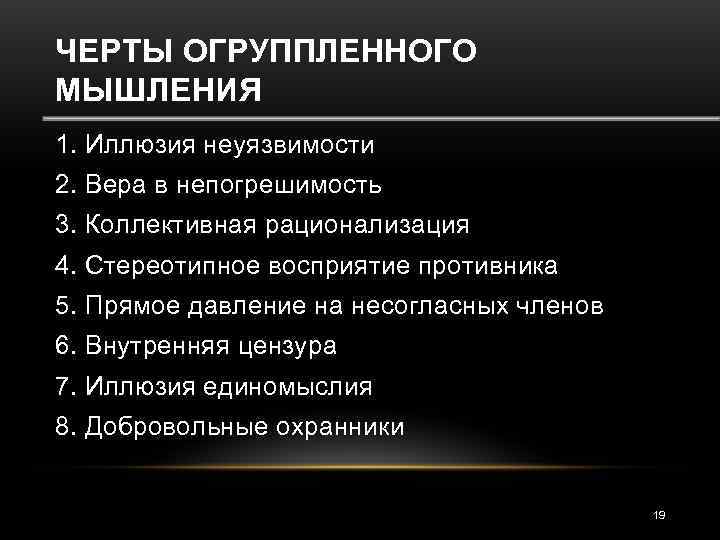 ЧЕРТЫ ОГРУППЛЕННОГО МЫШЛЕНИЯ

1. Иллюзия неуязвимости
2. Вера в непогрешимость
3. Коллективная рационализация
4. Стереотипное восприятие противника
5. Прямое давление на несогласных членов
6. Внутренняя цензура
7. Иллюзия единомыслия
8. Добровольные охранники

19